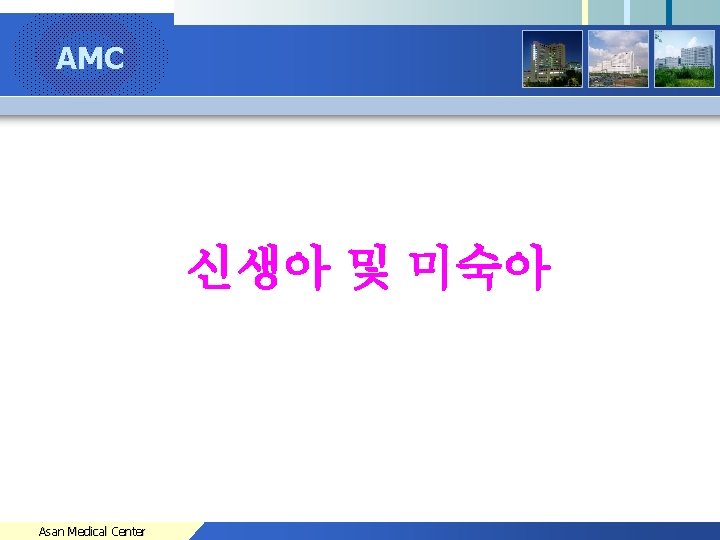 AMC

신생아 및 미숙아

Asan Medical Center